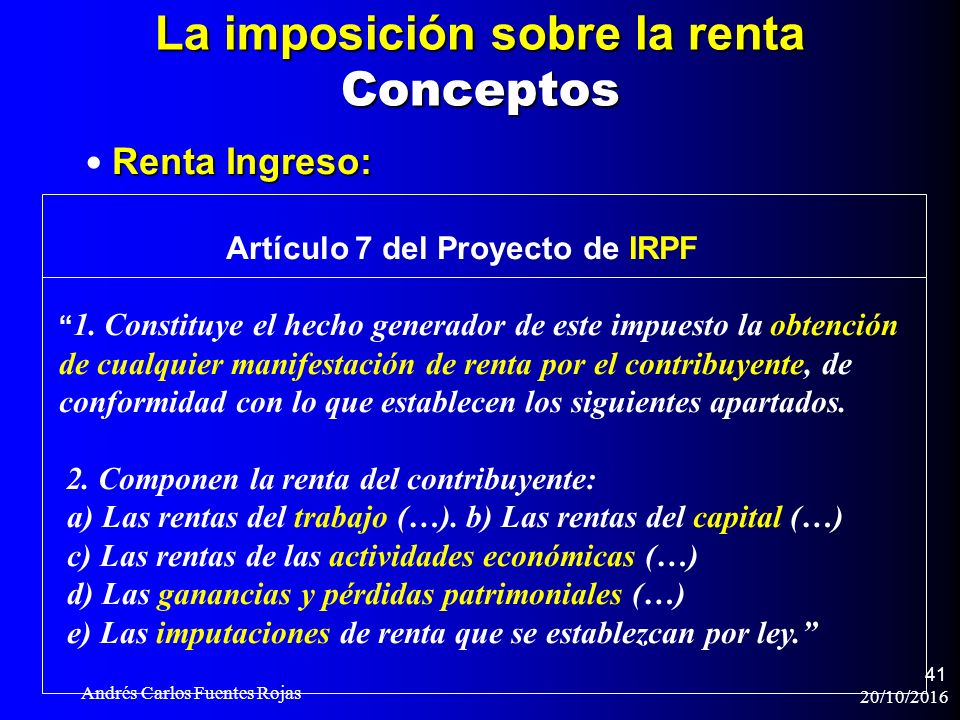 La imposición sobre la renta
Conceptos

• Renta Ingreso:

Artículo 7 del Proyecto de IRPF

“1. Constituye el hecho generador de este impuesto la obtención de cualquier manifestación de renta por el contribuyente, de conformidad con lo que establecen los siguientes apartados.

2. Componen la renta del contribuyente:
a) Las rentas del trabajo (…). b) Las rentas del capital (…)
c) Las rentas de las actividades económicas (…)
d) Las ganancias y pérdidas patrimoniales (…)
e) Las imputaciones de renta que se establezcan por ley.”

Andrés Carlos Fuentes Rojas
41
20/10/2016